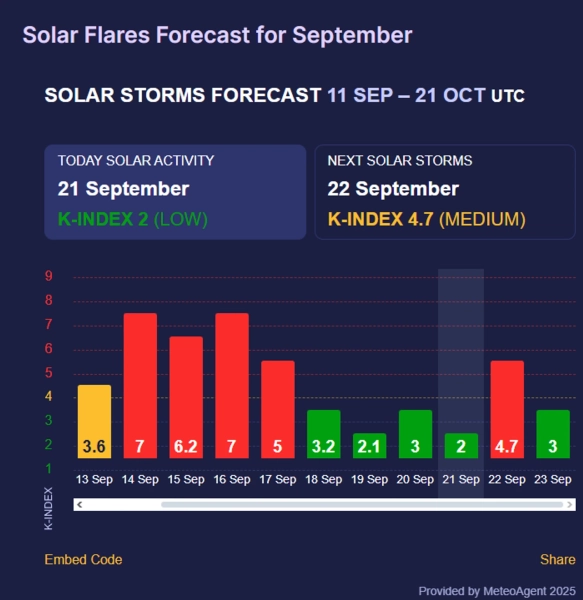 Solar Flares Forecast for September

SOLAR STORMS FORECAST 11 SEP – 21 OCT UTC

TODAY SOLAR ACTIVITY
21 September
K-INDEX 2 (LOW)

NEXT SOLAR STORMS
22 September
K-INDEX 4.7 (MEDIUM)

9
8
7
6
5
4
3
2
1
K-INDEX

3.6
7
6.2
7
5
3.2
2.1
3
2
4.7
3

13 Sep
14 Sep
15 Sep
16 Sep
17 Sep
18 Sep
19 Sep
20 Sep
21 Sep
22 Sep
23 Sep

Embed Code

Share

Provided by MeteoAgent 2025